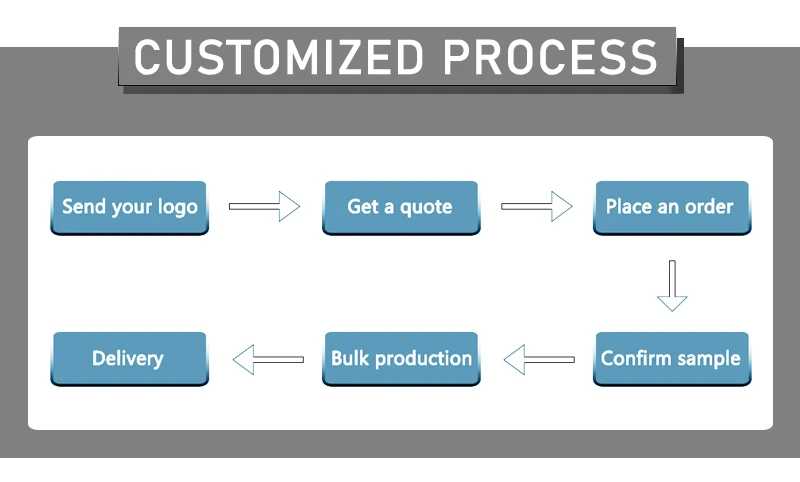 CUSTOMIZED PROCESS

Send your logo

Get a quote

Place an order

Confirm sample

Bulk production

Delivery